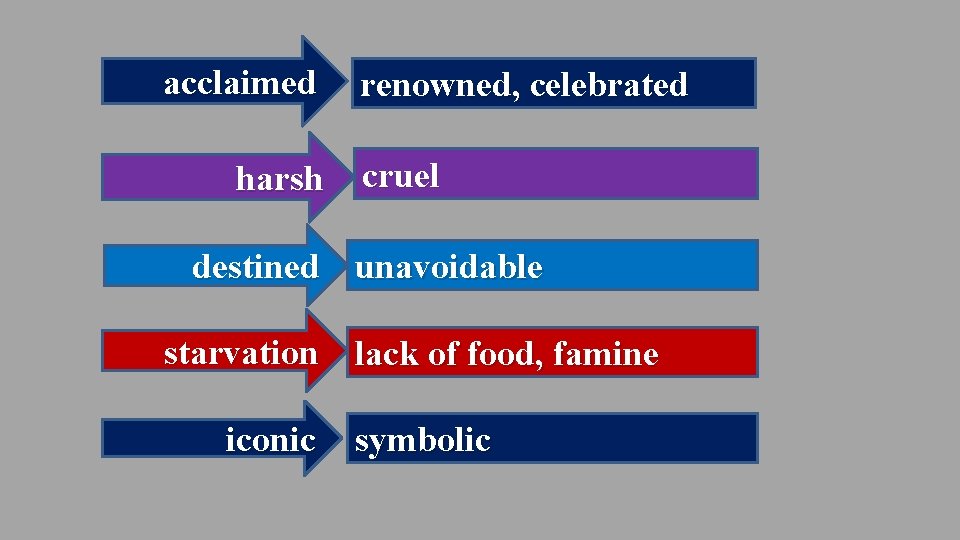 acclaimed
renowned, celebrated

harsh
cruel

destined
unavoidable

starvation
lack of food, famine

iconic
symbolic